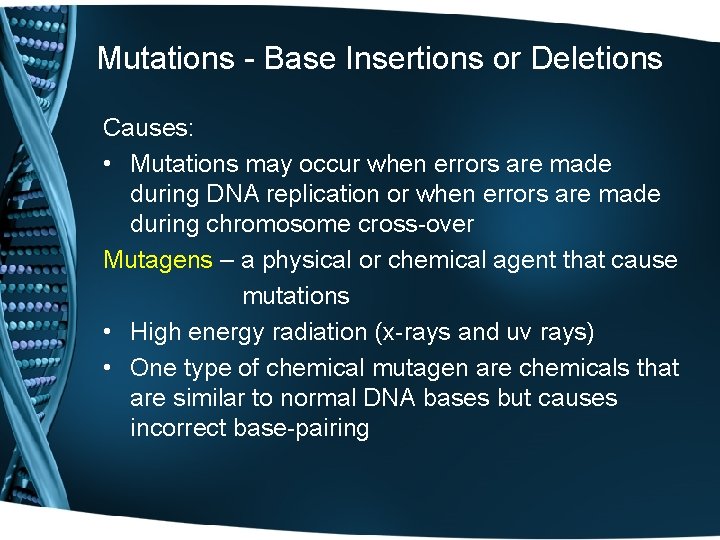 Mutations - Base Insertions or Deletions

Causes:

• Mutations may occur when errors are made during DNA replication or when errors are made during chromosome cross-over

Mutagens – a physical or chemical agent that cause mutations

• High energy radiation (x-rays and uv rays)

• One type of chemical mutagen are chemicals that are similar to normal DNA bases but causes incorrect base-pairing